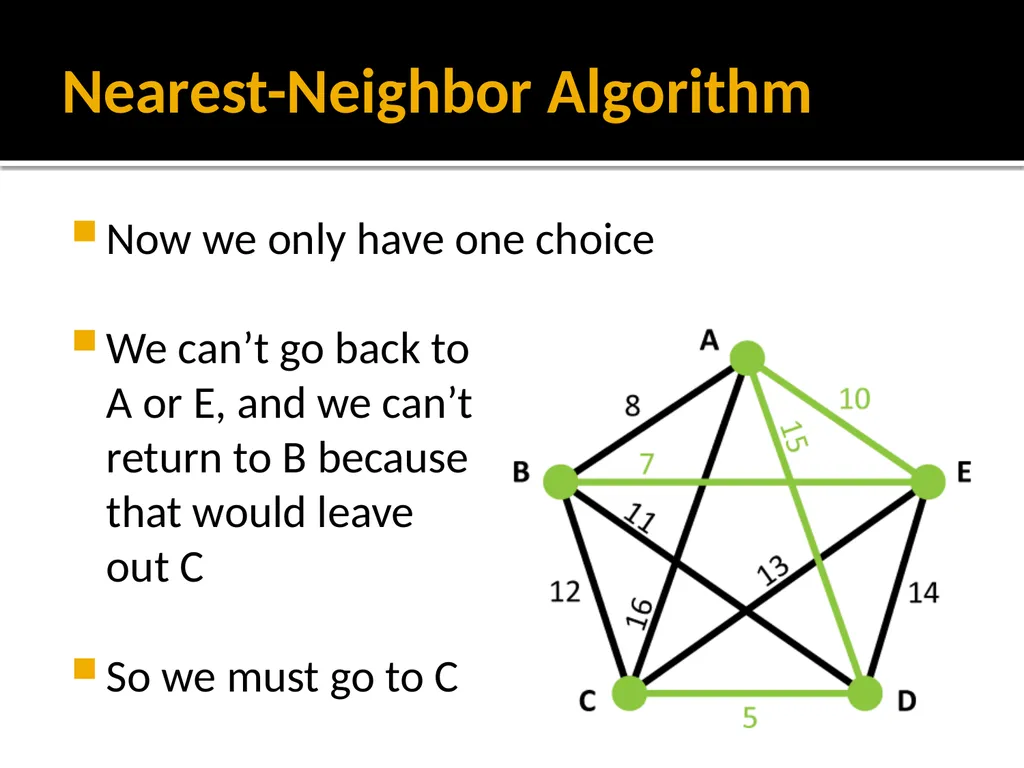 Nearest-Neighbor Algorithm

Now we only have one choice

We can’t go back to A or E, and we can’t return to B because that would leave out C

So we must go to C

A
B
E
C
D
8
10
15
7
11
13
12
16
14
5